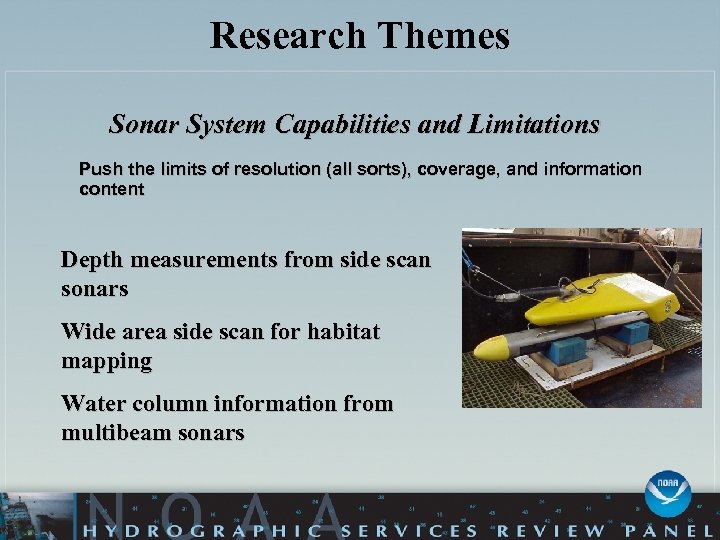 Research Themes

Sonar System Capabilities and Limitations

Push the limits of resolution (all sorts), coverage, and information content

Depth measurements from side scan sonars

Wide area side scan for habitat mapping

Water column information from multibeam sonars

NOAA

NOAA

HYDROGRAPHIC SERVICES REVIEW PANEL